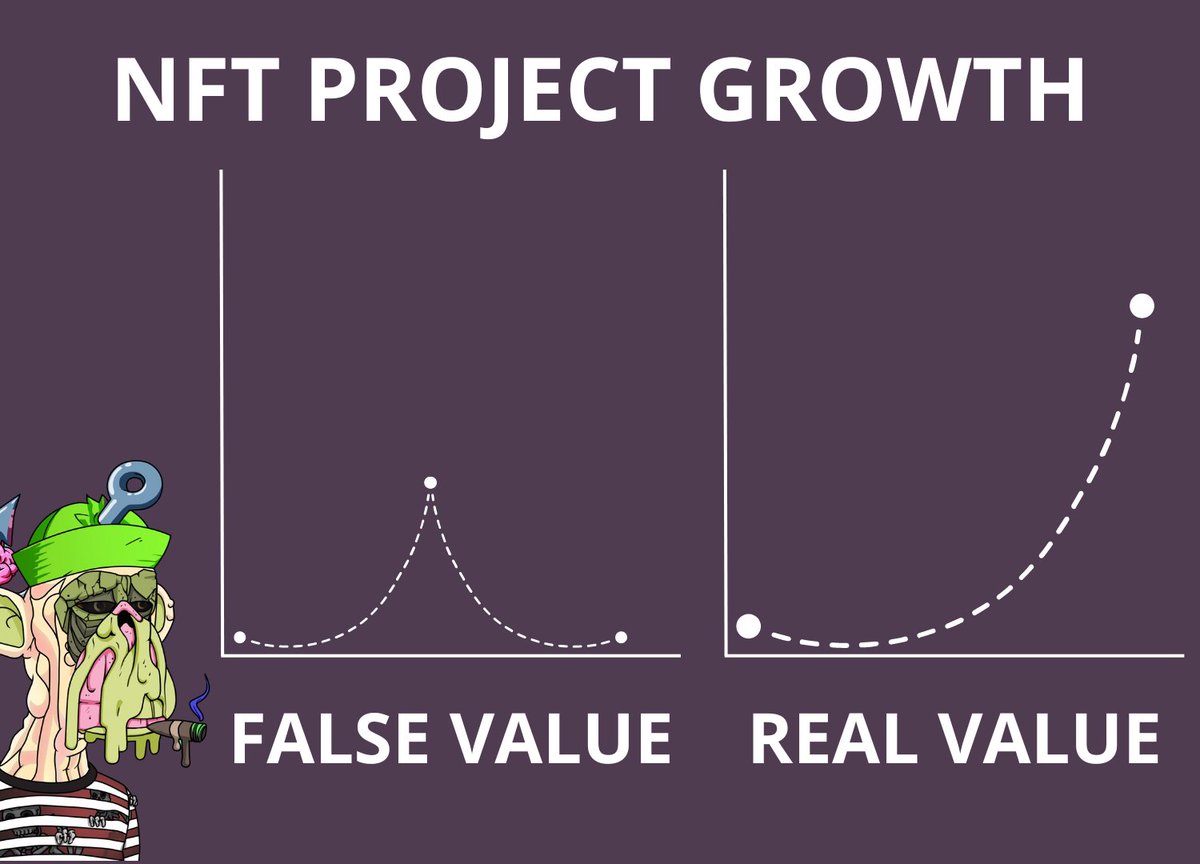 NFT PROJECT GROWTH

FALSE VALUE

REAL VALUE